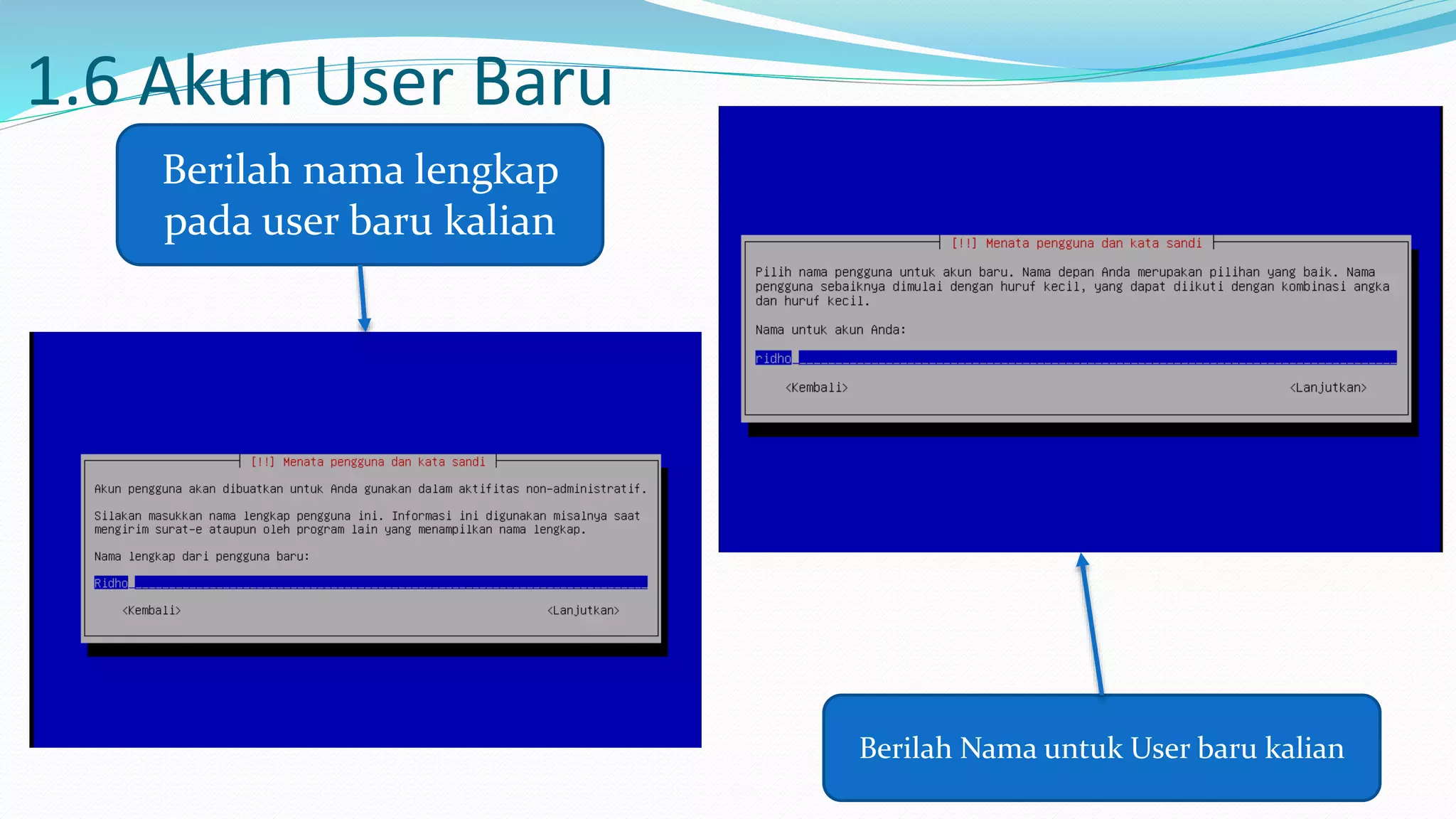 1.6 Akun User Baru

Berilah nama lengkap pada user baru kalian

[!!] Menata pengguna dan kata sandi

Akun pengguna akan dibuatkan untuk Anda gunakan dalam aktifitas non-administratif.

Silakan masukkan nama lengkap pengguna ini. Informasi ini digunakan misalnya saat mengirim surat-e ataupun oleh program lain yang menampilkan nama lengkap.

Nama lengkap dari pengguna baru:

Ridho

<Kembali> <Lanjutkan>

[!!] Menata pengguna dan kata sandi

Pilih nama pengguna untuk akun baru. Nama depan Anda merupakan pilihan yang baik. Nama pengguna sebaiknya dimulai dengan huruf kecil, yang dapat diikuti dengan kombinasi angka dan huruf kecil.

Nama untuk akun Anda:

ridho

<Kembali> <Lanjutkan>

Berilah Nama untuk User baru kalian